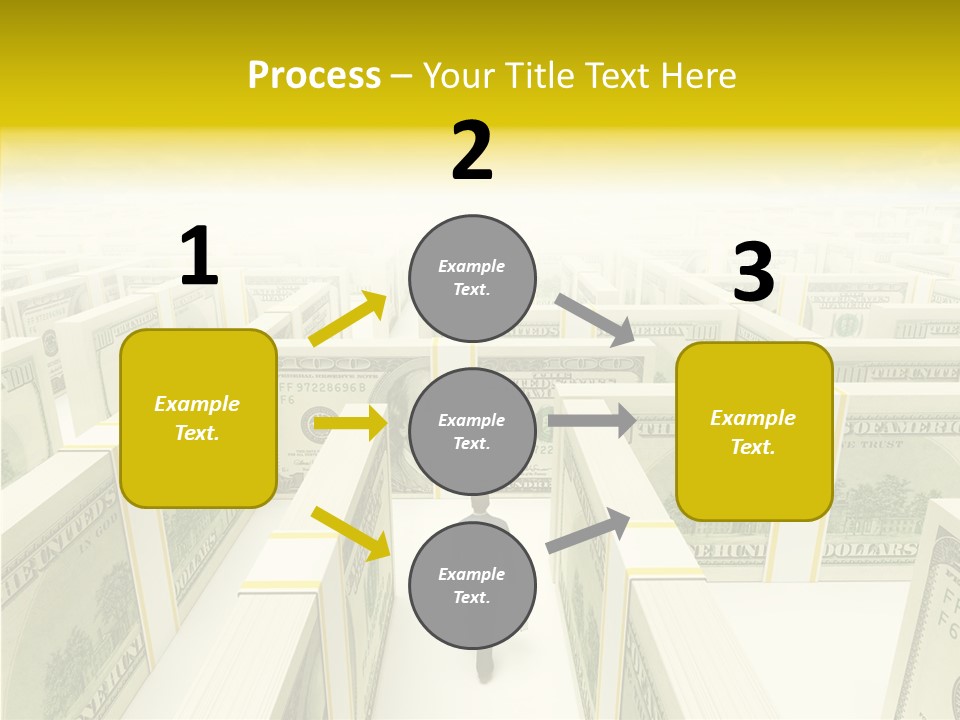 Process – Your Title Text Here

1

Example Text.

2

Example Text.

Example Text.

Example Text.

3

Example Text.